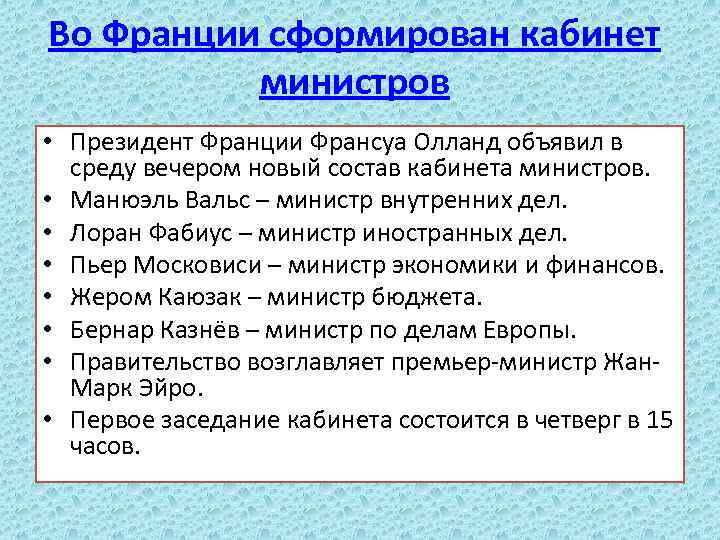 Во Франции сформирован кабинет министров

• Президент Франции Франсуа Олланд объявил в среду вечером новый состав кабинета министров.
• Манюэль Вальс – министр внутренних дел.
• Лоран Фабиус – министр иностранных дел.
• Пьер Московиси – министр экономики и финансов.
• Жером Каюзак – министр бюджета.
• Бернар Казнёв – министр по делам Европы.
• Правительство возглавляет премьер-министр Жан-Марк Эйро.
• Первое заседание кабинета состоится в четверг в 15 часов.